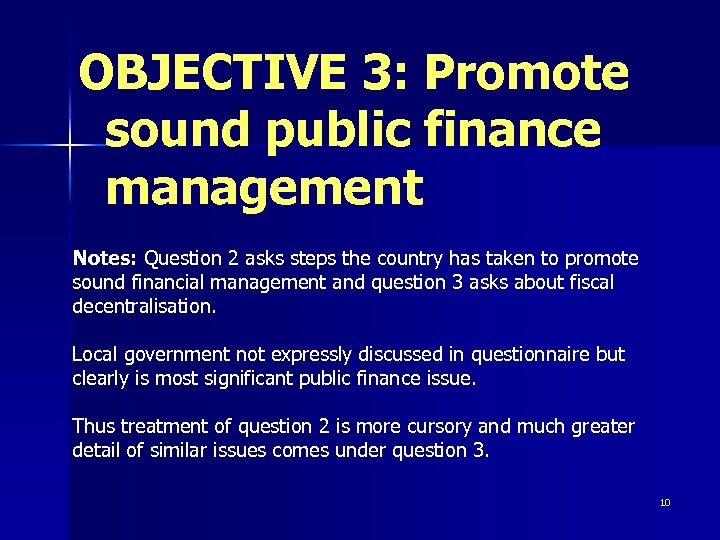 OBJECTIVE 3: Promote sound public finance management

Notes: Question 2 asks steps the country has taken to promote sound financial management and question 3 asks about fiscal decentralisation.

Local government not expressly discussed in questionnaire but clearly is most significant public finance issue.

Thus treatment of question 2 is more cursory and much greater detail of similar issues comes under question 3.

10